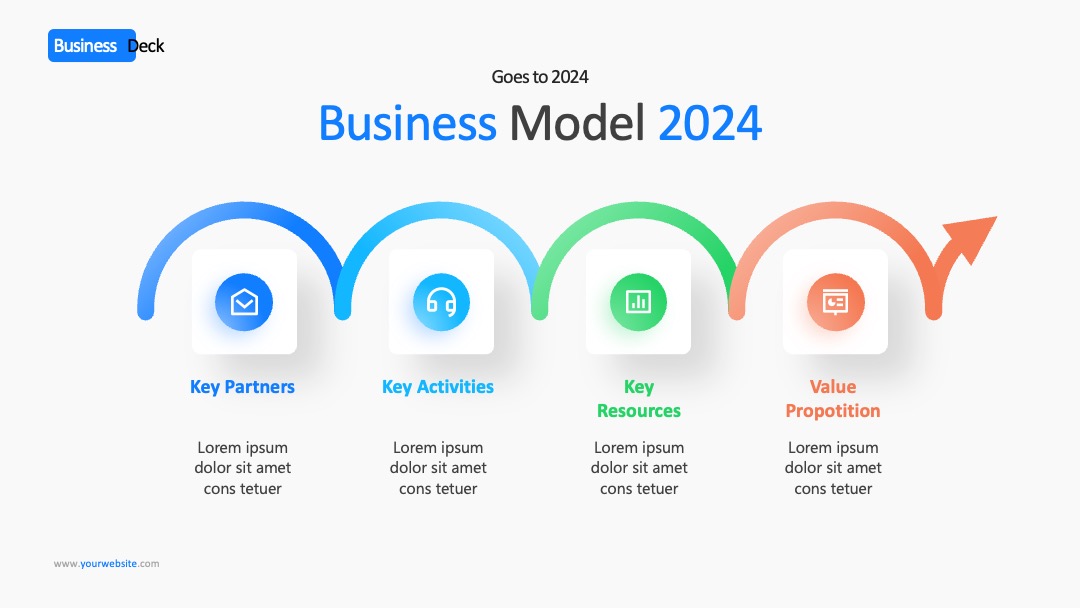 Business Deck

Goes to 2024

Business Model 2024

Key Partners

Lorem ipsum dolor sit amet cons tetuer

Key Activities

Lorem ipsum dolor sit amet cons tetuer

Key Resources

Lorem ipsum dolor sit amet cons tetuer

Value Propotition

Lorem ipsum dolor sit amet cons tetuer

www.yourwebsite.com